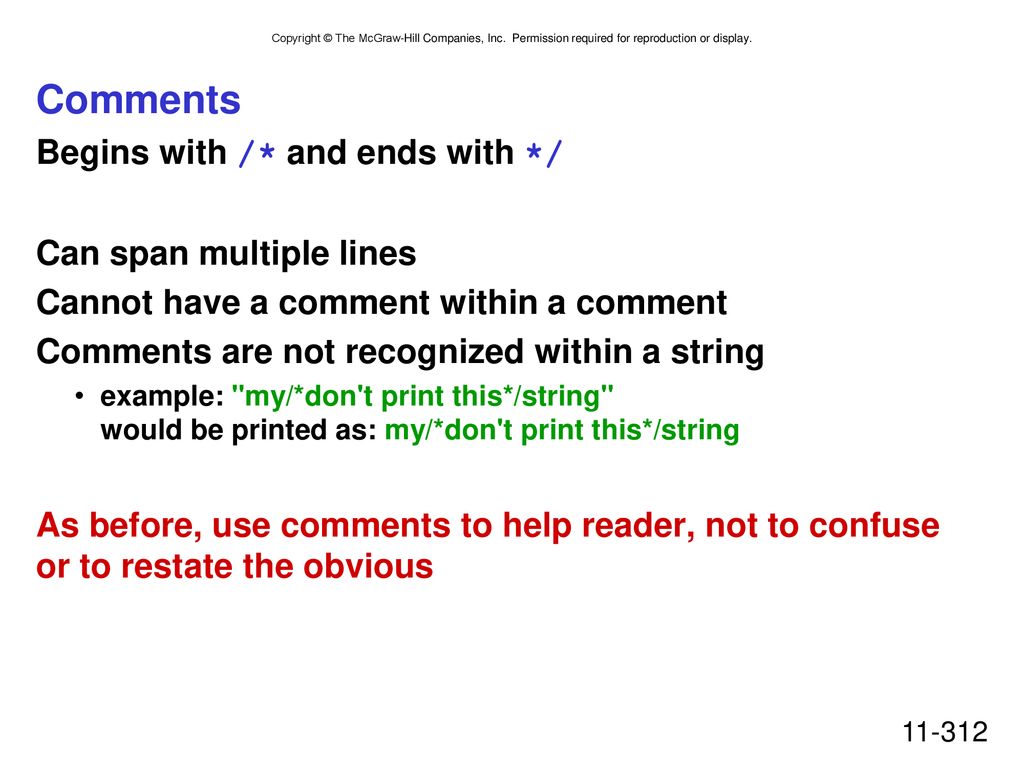 Copyright © The McGraw-Hill Companies, Inc. Permission required for reproduction or display.

Comments

Begins with /* and ends with */

Can span multiple lines

Cannot have a comment within a comment

Comments are not recognized within a string

• example: "my/*don't print this*/string" would be printed as: my/*don't print this*/string

As before, use comments to help reader, not to confuse or to restate the obvious

11-312